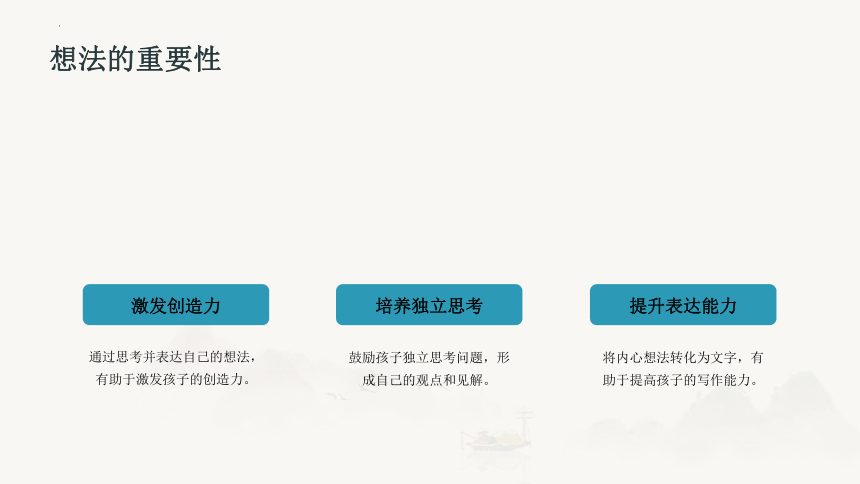 想法的重要性

激发创造力

通过思考并表达自己的想法，有助于激发孩子的创造力。

培养独立思考

鼓励孩子独立思考问题，形成自己的观点和见解。

提升表达能力

将内心想法转化为文字，有助于提高孩子的写作能力。